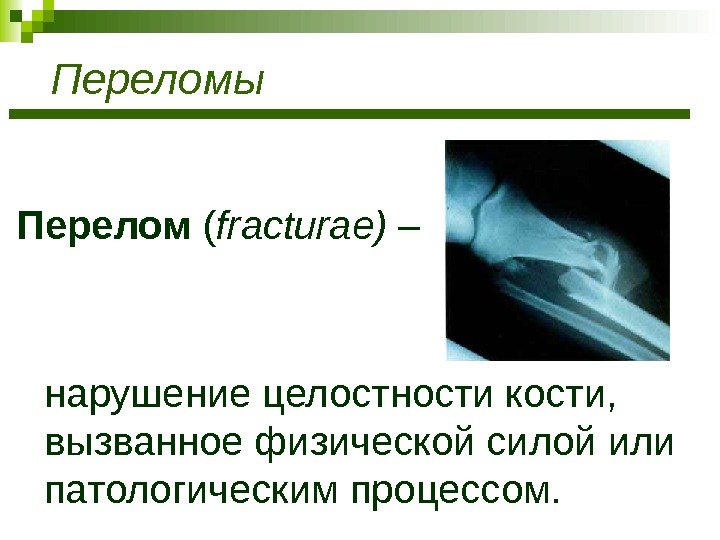 Переломы

Перелом (fracturae) –

нарушение целостности кости, вызванное физической силой или патологическим процессом.